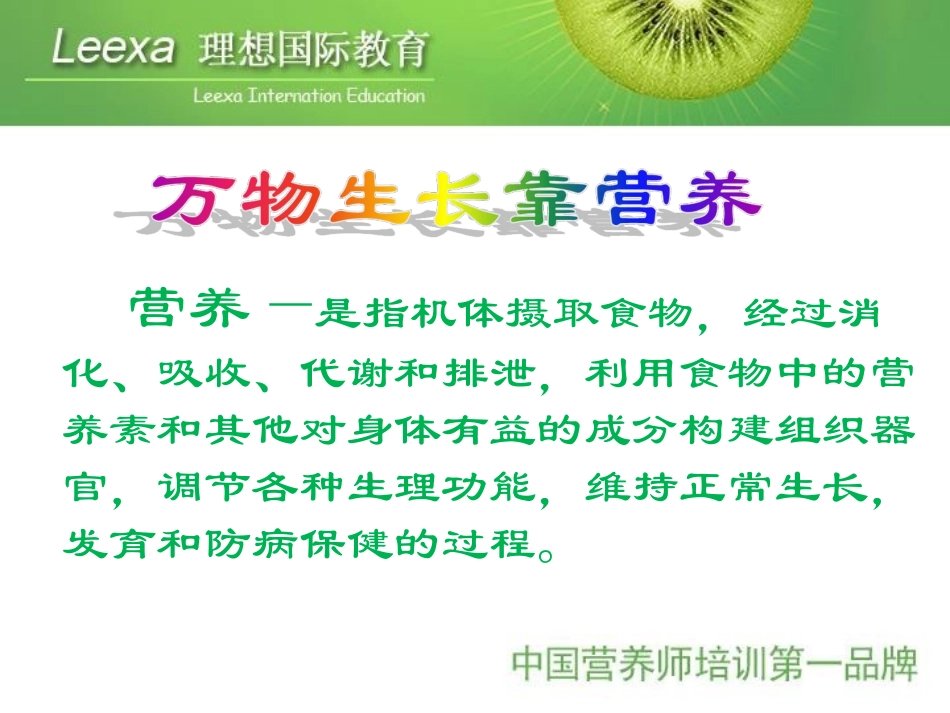 Leexa 理想国际教育

Leexa Internation Education

万物生长靠营养

营养 —是指机体摄取食物，经过消化、吸收、代谢和排泄，利用食物中的营养素和其他对身体有益的成分构建组织器官，调节各种生理功能，维持正常生长，发育和防病保健的过程。

中国营养师培训第一品牌